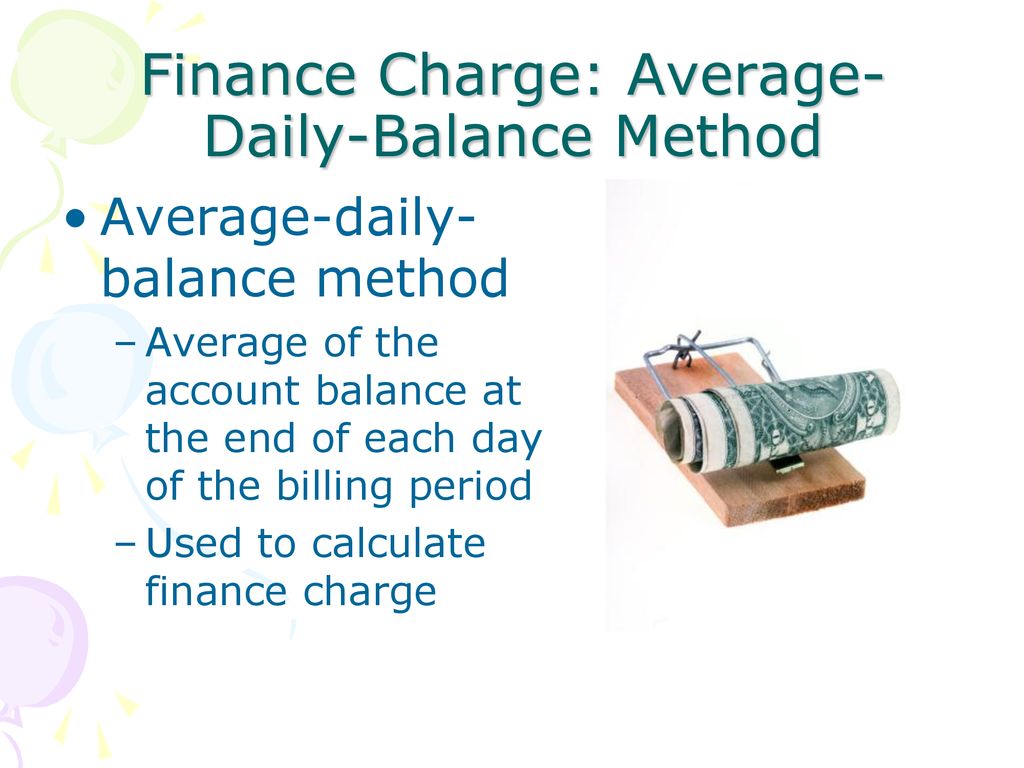 Finance Charge: Average-Daily-Balance Method

• Average-daily-balance method
– Average of the account balance at the end of each day of the billing period
– Used to calculate finance charge